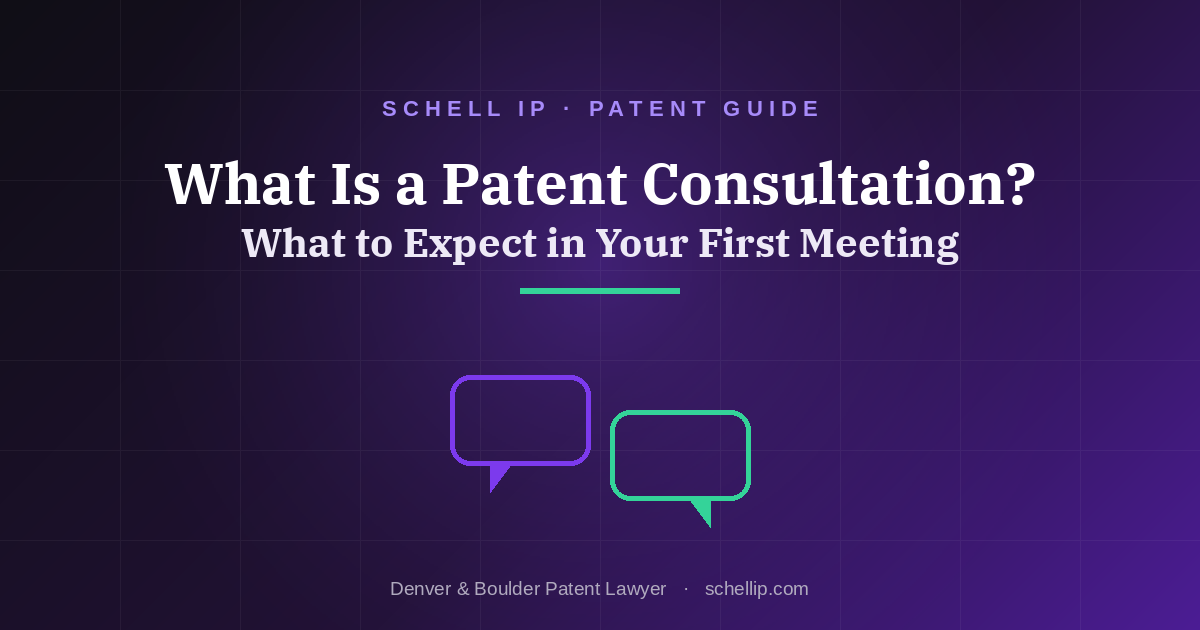 SCHELL IP · PATENT GUIDE

What Is a Patent Consultation?
What to Expect in Your First Meeting

Denver & Boulder Patent Lawyer · schellip.com